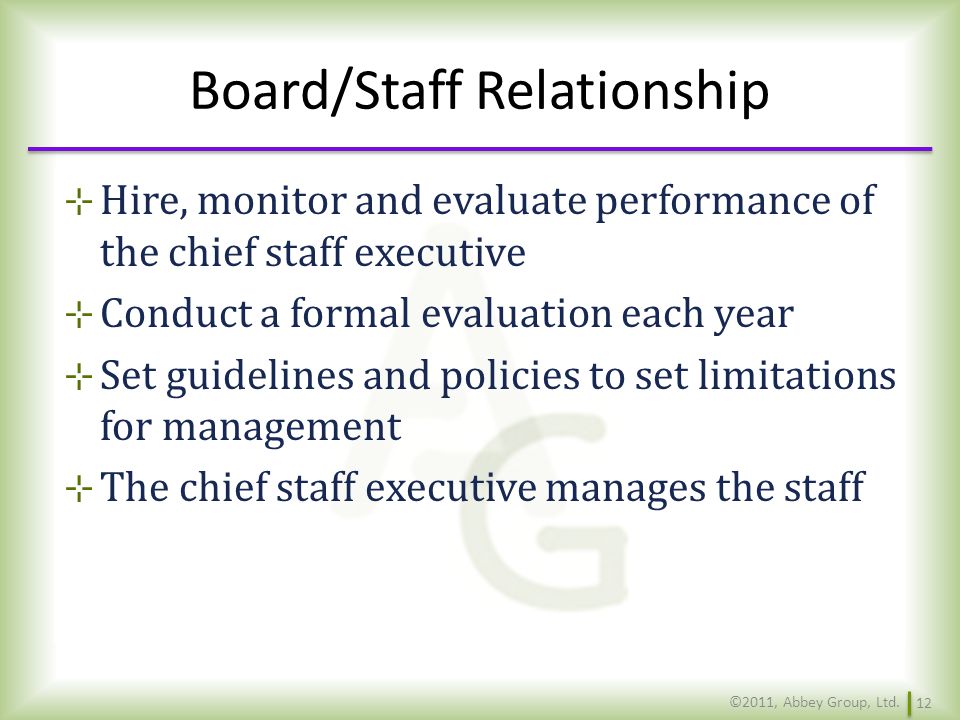 Board/Staff Relationship

Hire, monitor and evaluate performance of the chief staff executive

Conduct a formal evaluation each year

Set guidelines and policies to set limitations for management

The chief staff executive manages the staff

AG

©2011, Abbey Group, Ltd. 12